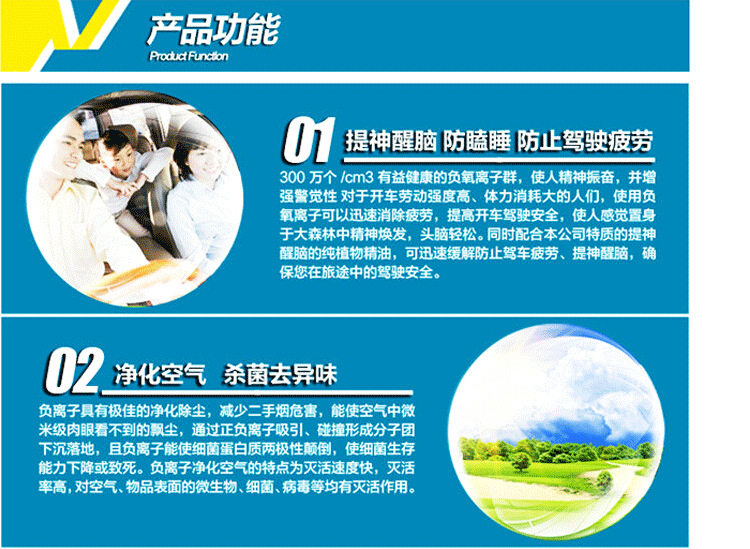 产品功能
Product Function

01 提神醒脑 防瞌睡 防止驾驶疲劳

300 万个 /cm3 有益健康的负氧离子群，使人精神振奋，并增强警觉性 对于开车劳动强度高、体力消耗大的人们，使用负氧离子可以迅速消除疲劳，提高开车驾驶安全，使人感觉置身于大森林中精神焕发，头脑轻松。同时配合本公司特质的提神醒脑的纯植物精油，可迅速缓解防止驾车疲劳、提神醒脑，确保您在旅途中的驾驶安全。

02 净化空气 杀菌去异味

负离子具有极佳的净化除尘，减少二手烟危害，能使空气中微米级肉眼看不到的飘尘，通过正负离子吸引、碰撞形成分子团下沉落地，且负离子能使细菌蛋白质两极性颠倒，使细菌生存能力下降或致死。负离子净化空气的特点为灭活速度快，灭活率高，对空气、物品表面的微生物、细菌、病毒等均有灭活作用。